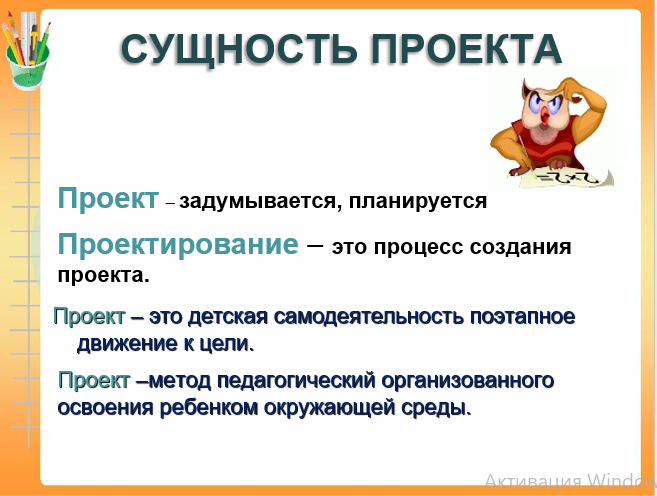 СУЩНОСТЬ ПРОЕКТА

Проект – задумывается, планируется

Проектирование – это процесс создания проекта.

Проект – это детская самодеятельность поэтапное движение к цели.

Проект –метод педагогический организованного освоения ребенком окружающей среды.

Активация Window